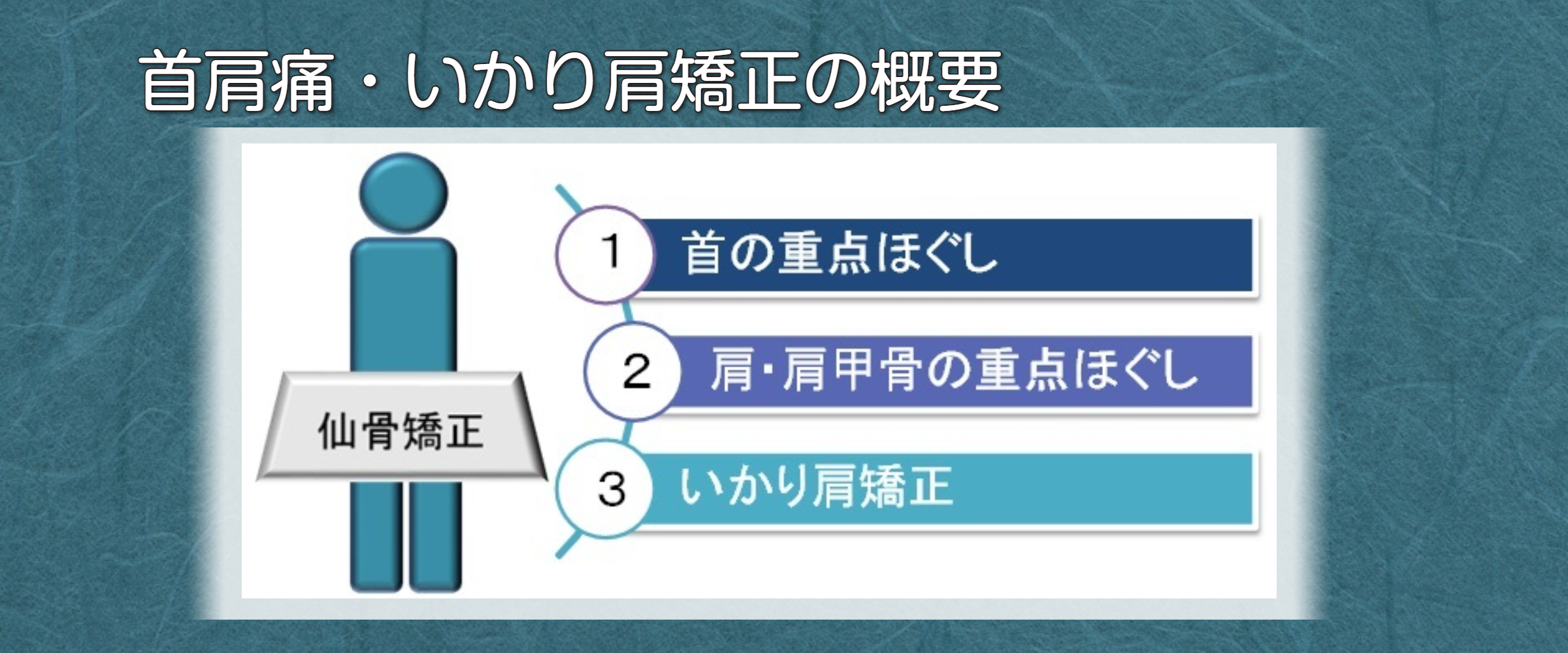 首肩痛・いかり肩矯正の概要

仙骨矯正

1 首の重点ほぐし

2 肩・肩甲骨の重点ほぐし

3 いかり肩矯正